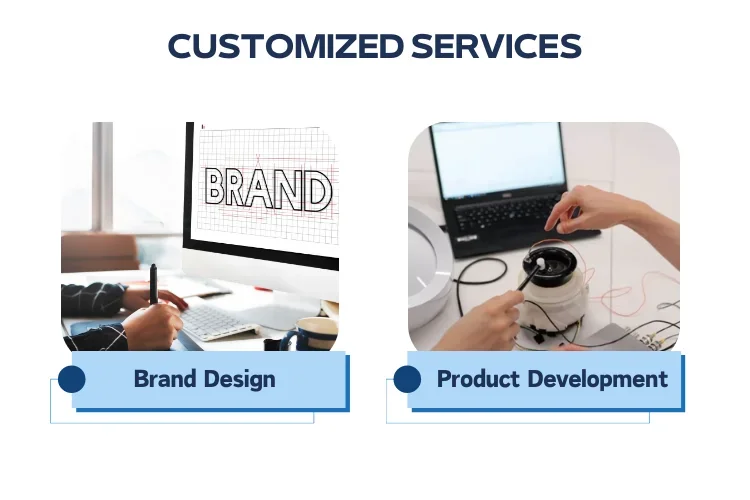 CUSTOMIZED SERVICES

BRAND

Brand Design

Product Development